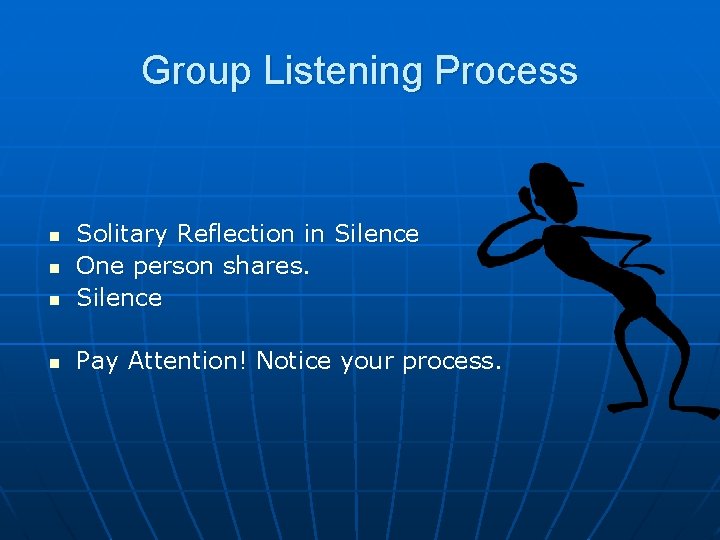 Group Listening Process

- Solitary Reflection in Silence
- One person shares.
- Silence

- Pay Attention! Notice your process.